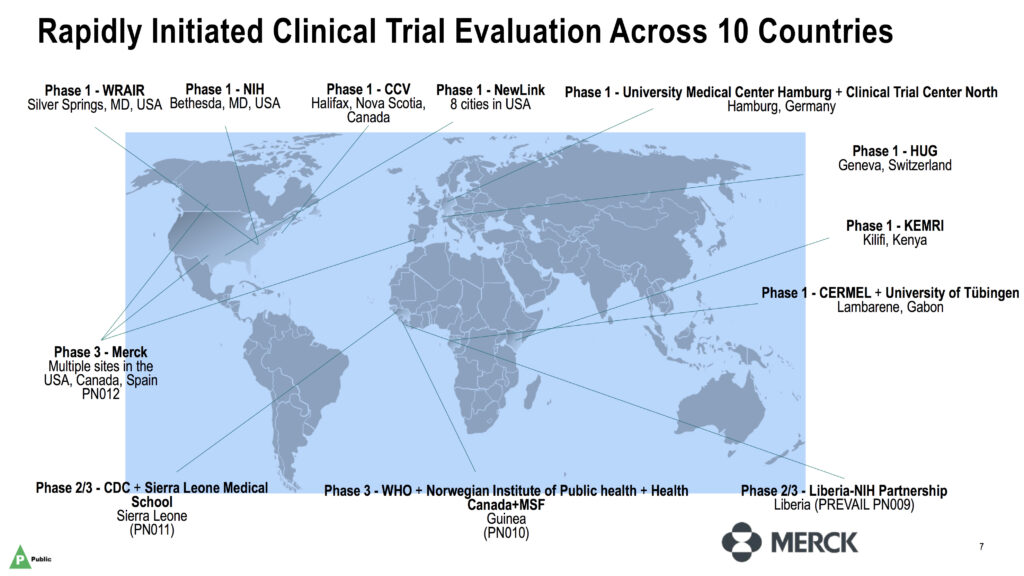 Rapidly Initiated Clinical Trial Evaluation Across 10 Countries

Phase 1 - WRAIR
Silver Springs, MD, USA

Phase 1 - NIH
Bethesda, MD, USA

Phase 1 - CCV
Halifax, Nova Scotia, Canada

Phase 1 - NewLink
8 cities in USA

Phase 1 - University Medical Center Hamburg + Clinical Trial Center North
Hamburg, Germany

Phase 1 - HUG
Geneva, Switzerland

Phase 1 - KEMRI
Kilifi, Kenya

Phase 1 - CERMEL + University of Tübingen
Lambarene, Gabon

Phase 3 - Merck
Multiple sites in the USA, Canada, Spain
PN012

Phase 2/3 - CDC + Sierra Leone Medical School
Sierra Leone
(PN011)

Phase 3 - WHO + Norwegian Institute of Public health + Health Canada+MSF
Guinea
(PN010)

Phase 2/3 - Liberia-NIH Partnership
Liberia (PREVAIL PN009)

P Public

MERCK

7